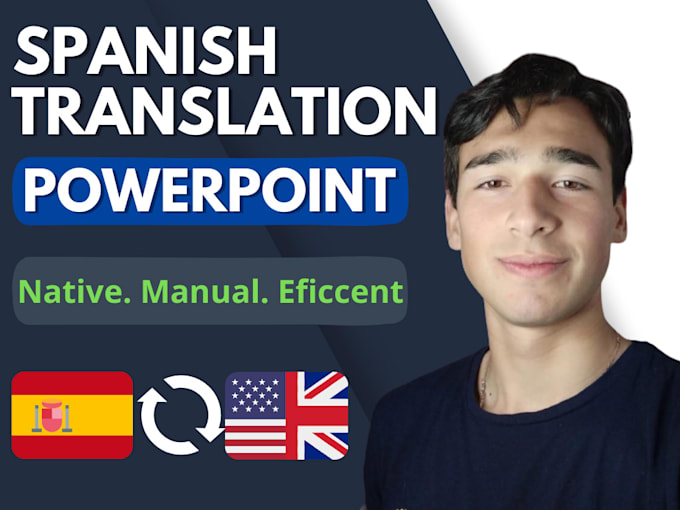 SPANISH TRANSLATION

POWERPOINT

Native. Manual. Eficcent